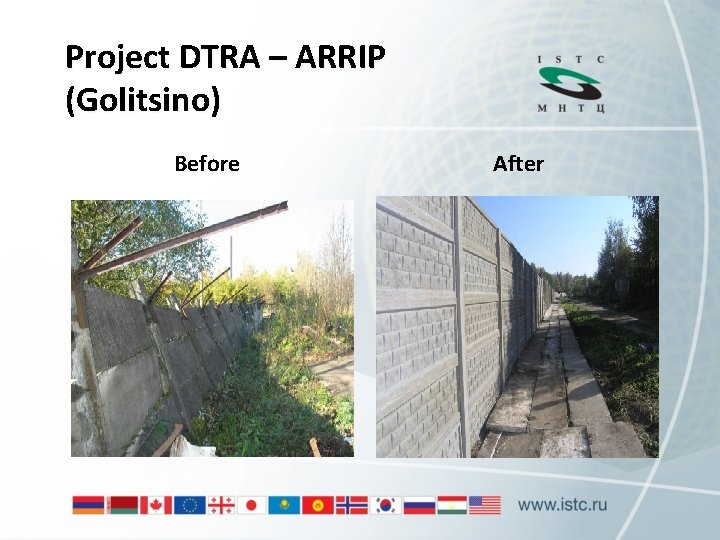 Project DTRA – ARRIP (Golitsino)

I S T C
М Н Т Ц

Before

After

www.istc.ru